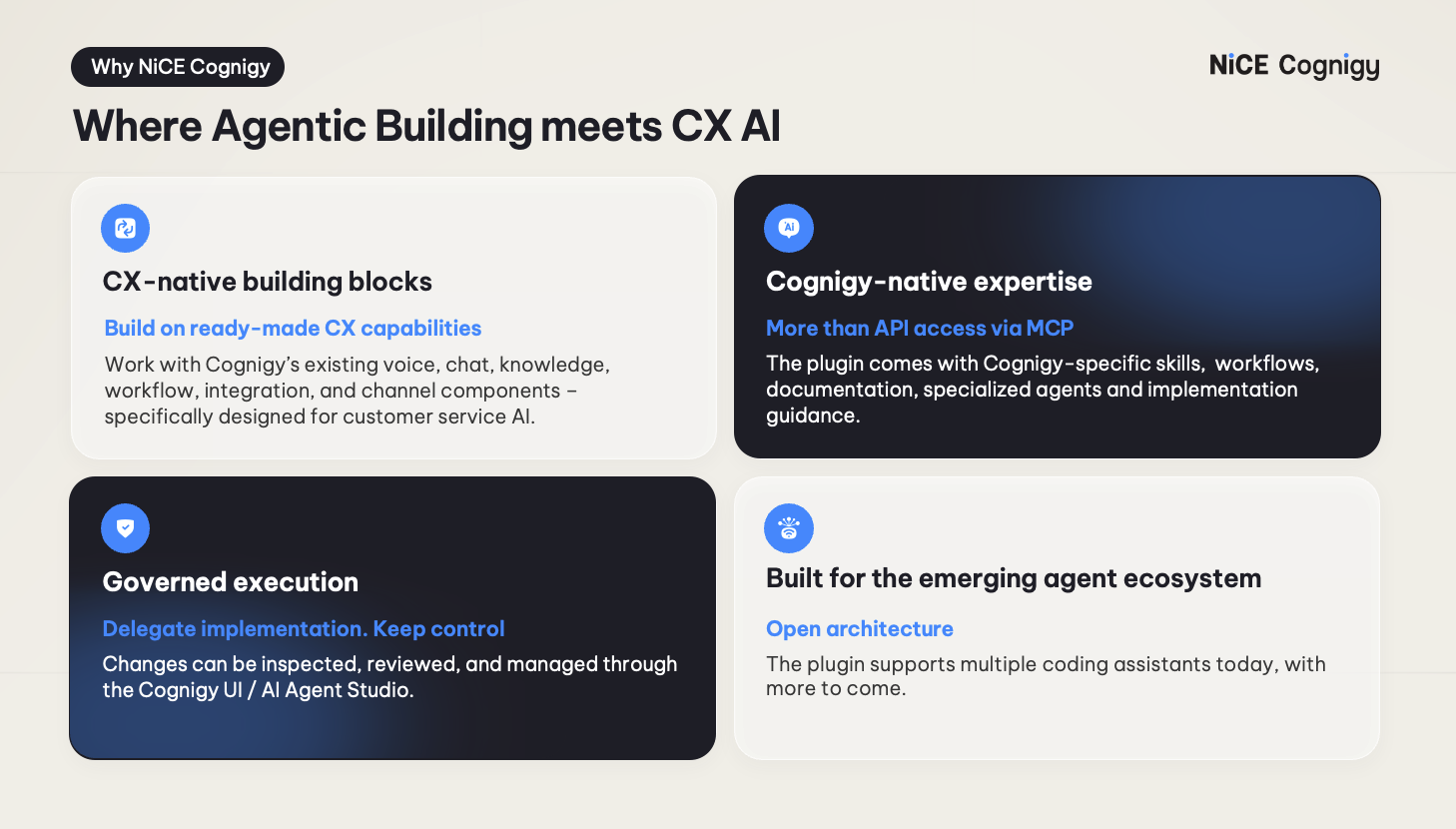 Why NiCE Cognigy

NiCE Cognigy

Where Agentic Building meets CX AI

CX-native building blocks

Build on ready-made CX capabilities

Work with Cognigy's existing voice, chat, knowledge, workflow, integration, and channel components – specifically designed for customer service AI.

AI

Cognigy-native expertise

More than API access via MCP

The plugin comes with Cognigy-specific skills, workflows, documentation, specialized agents and implementation guidance.

Governed execution

Delegate implementation. Keep control

Changes can be inspected, reviewed, and managed through the Cognigy UI / AI Agent Studio.

Built for the emerging agent ecosystem

Open architecture

The plugin supports multiple coding assistants today, with more to come.